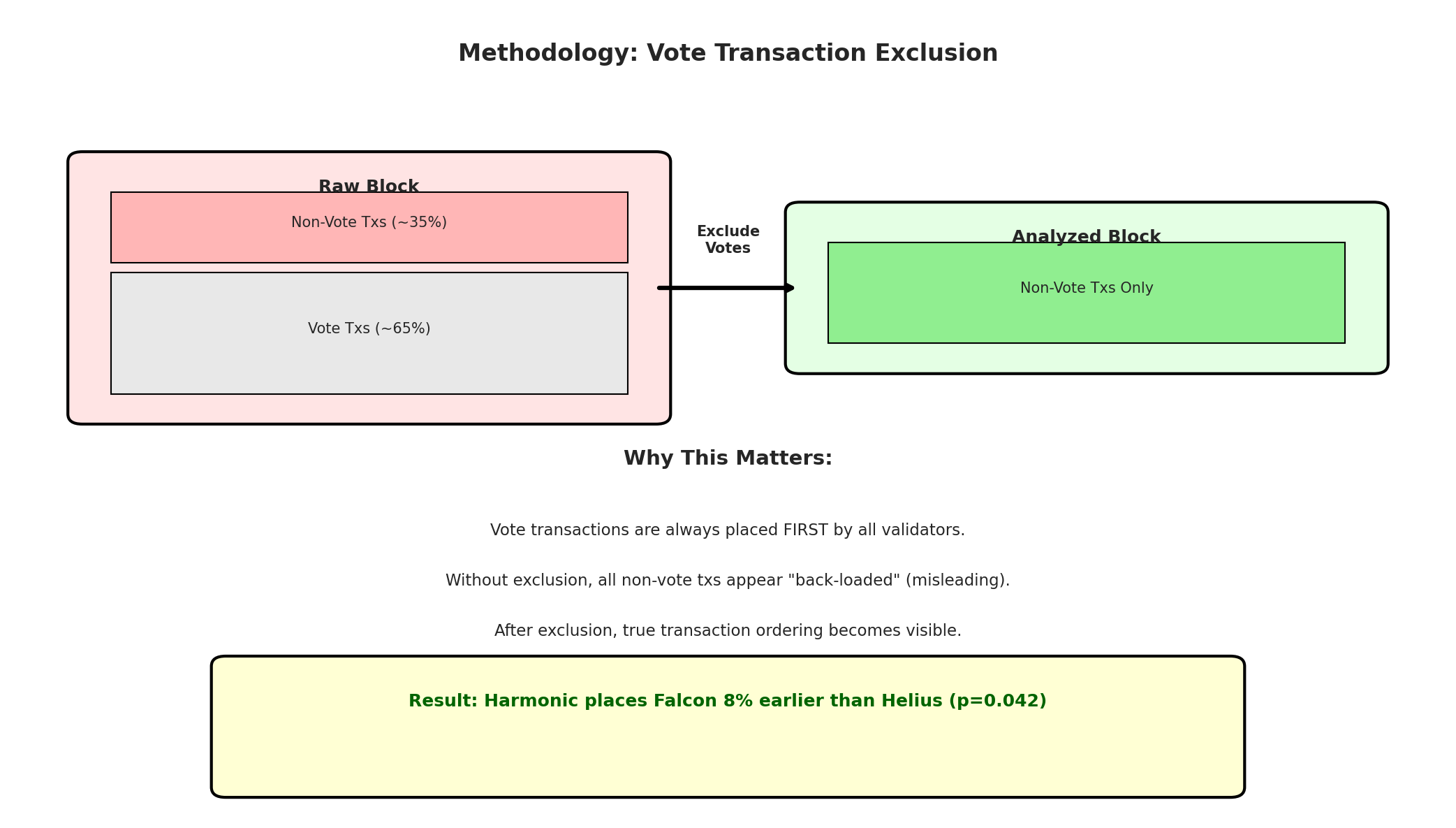 Methodology: Vote Transaction Exclusion

Raw Block

Non-Vote Txs (~35%)

Vote Txs (~65%)

Exclude Votes

Analyzed Block

Non-Vote Txs Only

Why This Matters:

Vote transactions are always placed FIRST by all validators.

Without exclusion, all non-vote txs appear "back-loaded" (misleading).

After exclusion, true transaction ordering becomes visible.

Result: Harmonic places Falcon 8% earlier than Helius (p=0.042)